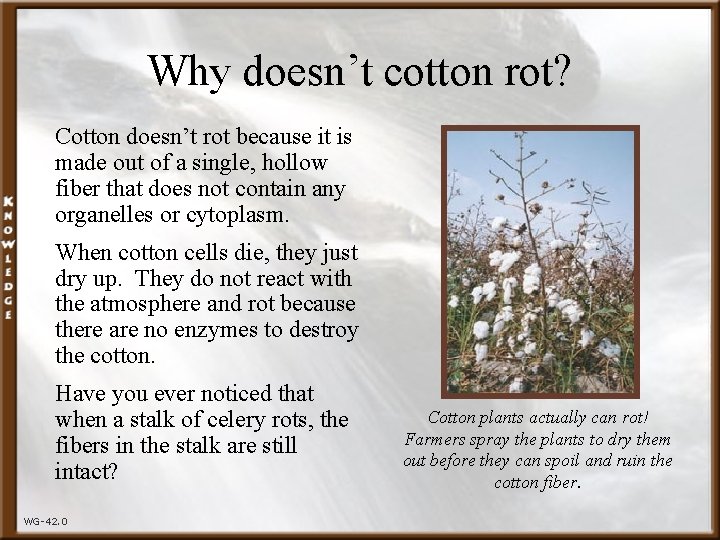 KNOWLEDGE

Why doesn't cotton rot?

Cotton doesn't rot because it is made out of a single, hollow fiber that does not contain any organelles or cytoplasm.

When cotton cells die, they just dry up. They do not react with the atmosphere and rot because there are no enzymes to destroy the cotton.

Have you ever noticed that when a stalk of celery rots, the fibers in the stalk are still intact?

Cotton plants actually can rot! Farmers spray the plants to dry them out before they can spoil and ruin the cotton fiber.

WG-42.0